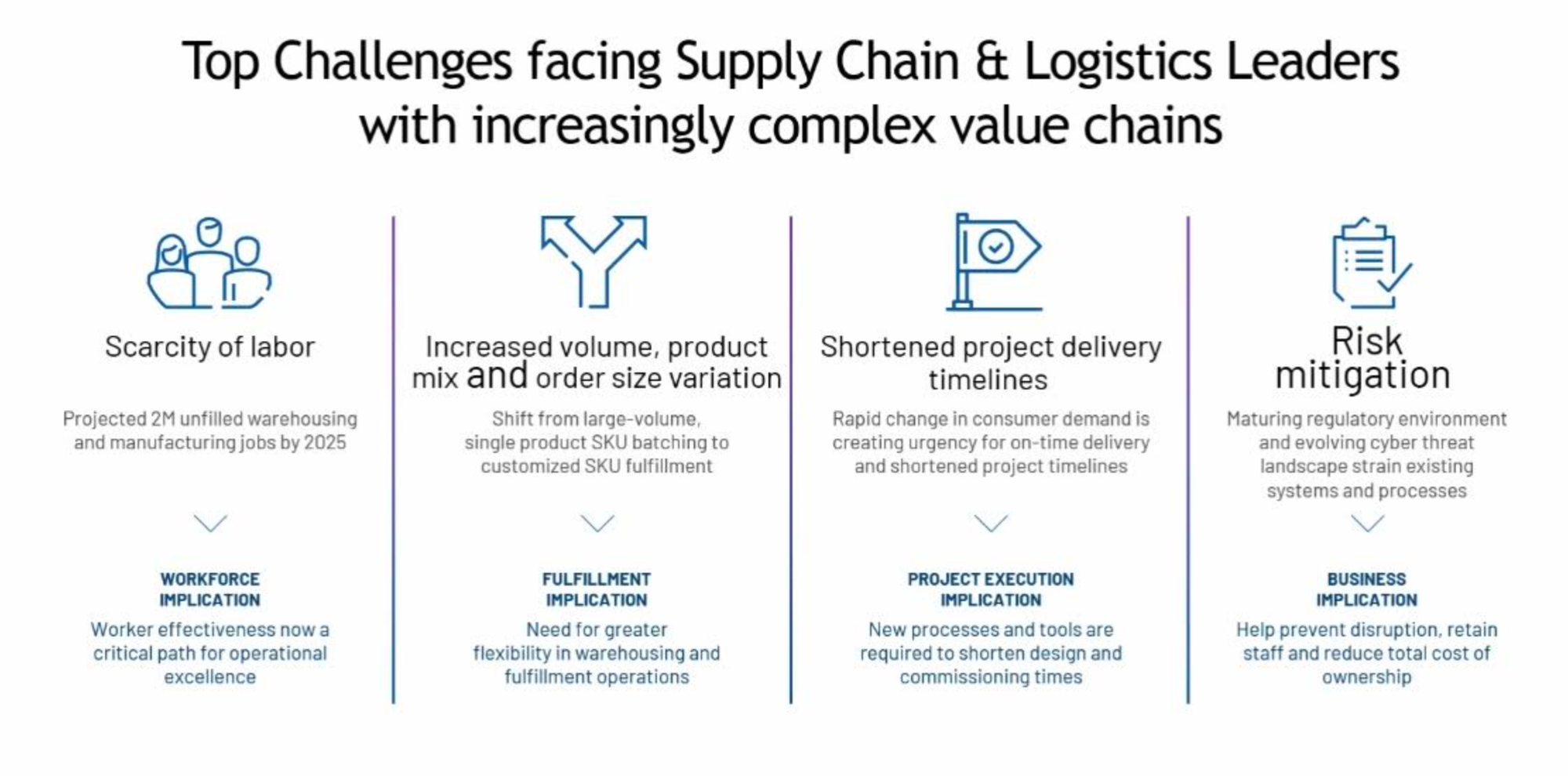 Top Challenges facing Supply Chain & Logistics Leaders with increasingly complex value chains

Scarcity of labor

Projected 2M unfilled warehousing and manufacturing jobs by 2025

WORKFORCE IMPLICATION

Worker effectiveness now a critical path for operational excellence

Increased volume, product mix and order size variation

Shift from large-volume, single product SKU batching to customized SKU fulfillment

FULFILLMENT IMPLICATION

Need for greater flexibility in warehousing and fulfillment operations

Shortened project delivery timelines

Rapid change in consumer demand is creating urgency for on-time delivery and shortened project timelines

PROJECT EXECUTION IMPLICATION

New processes and tools are required to shorten design and commissioning times

Risk mitigation

Maturing regulatory environment and evolving cyber threat landscape strain existing systems and processes

BUSINESS IMPLICATION

Help prevent disruption, retain staff and reduce total cost of ownership